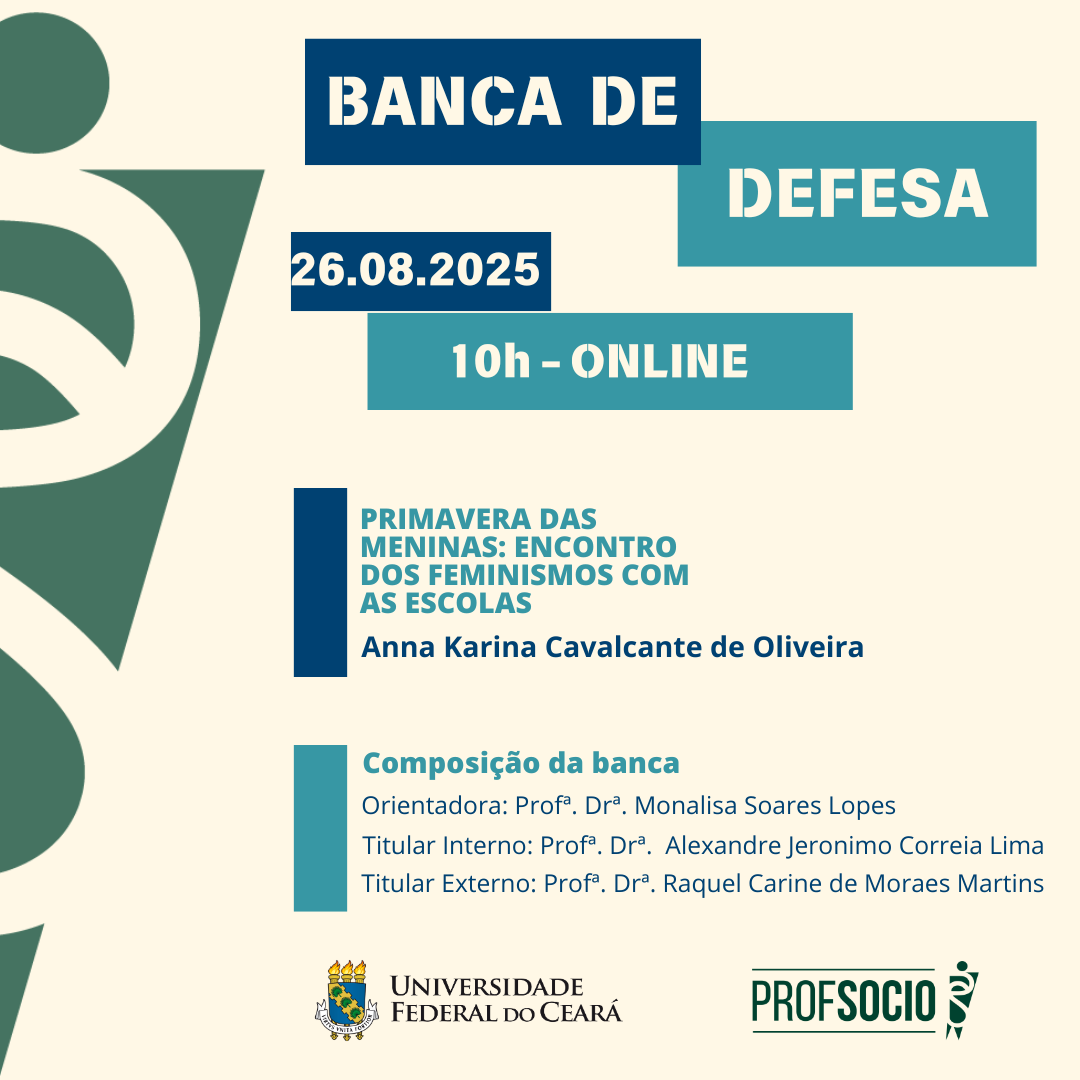 BANCA DE DEFESA

26.08.2025

10h - ONLINE

PRIMAVERA DAS MENINAS: ENCONTRO DOS FEMINISMOS COM AS ESCOLAS

Anna Karina Cavalcante de Oliveira

Composição da banca

Orientadora: Profª. Drª. Monalisa Soares Lopes

Titular Interno: Profª. Drª. Alexandre Jeronimo Correia Lima

Titular Externo: Profª. Drª. Raquel Carine de Moraes Martins

UNIVERSIDADE FEDERAL DO CEARÁ

PROFSOCIO